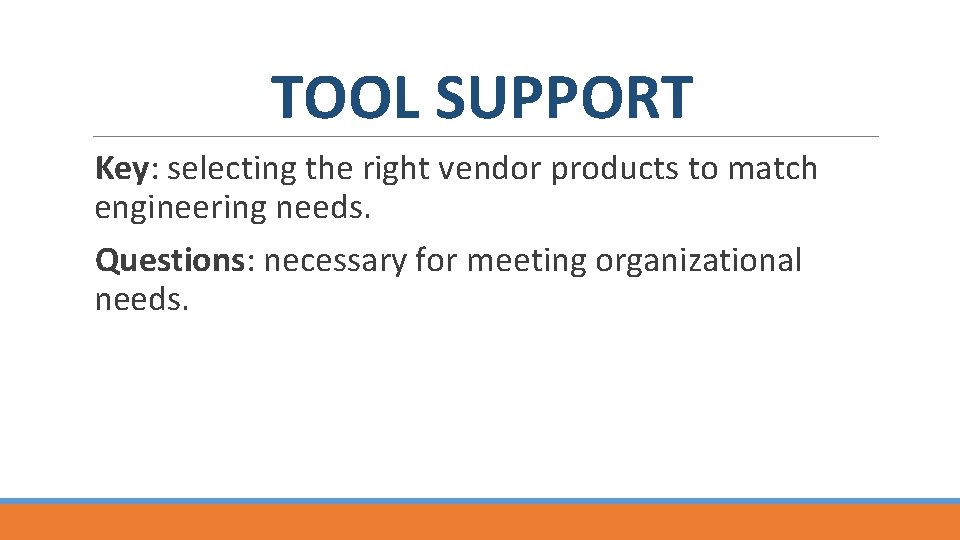 TOOL SUPPORT

Key: selecting the right vendor products to match engineering needs.

Questions: necessary for meeting organizational needs.